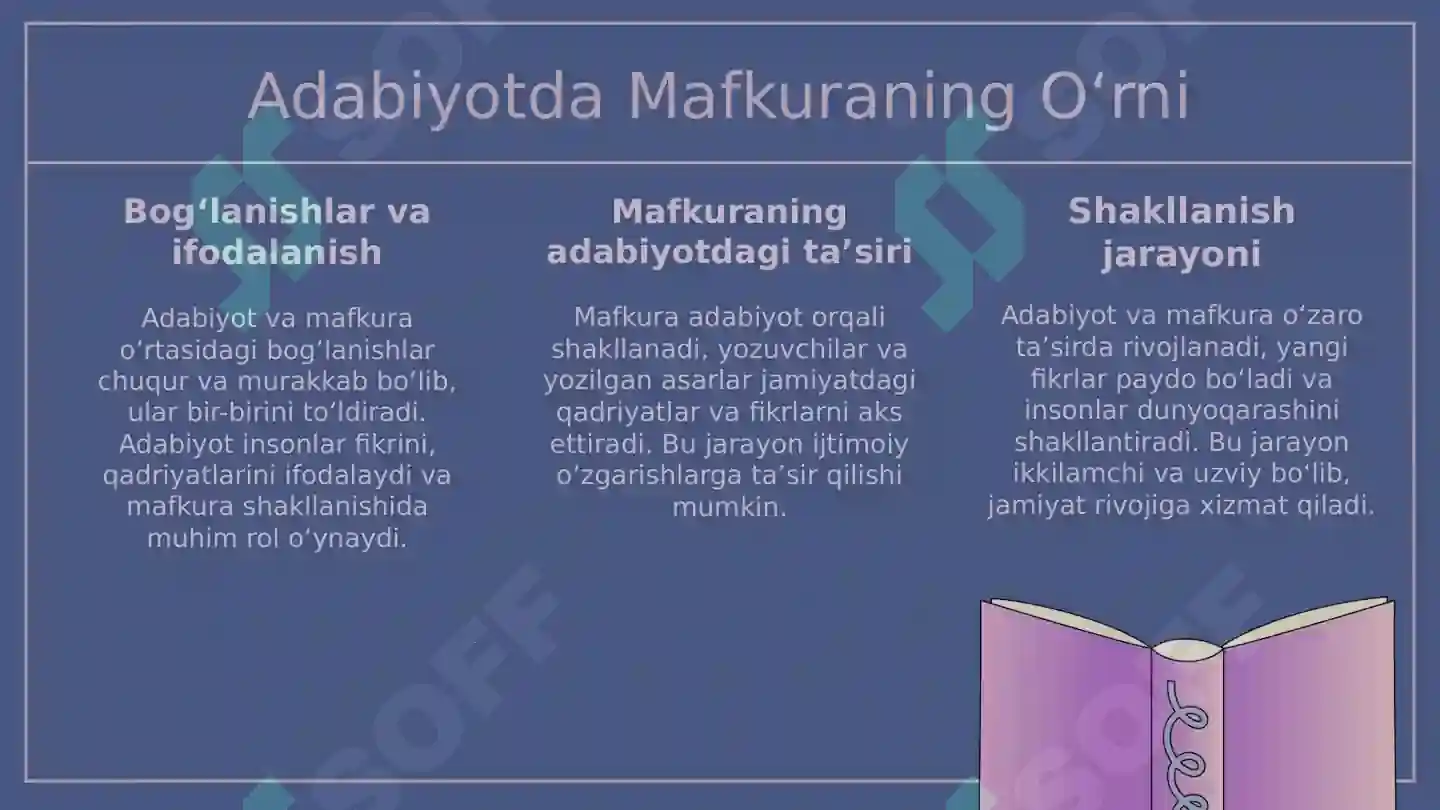 Adabiyotda Mafkuraning O‘rni

Bog‘lanishlar va ifodalanish

Adabiyot va mafkura o‘rtasidagi bog‘lanishlar chuqur va murakkab bo‘lib, ular bir-birini to‘ldiradi. Adabiyot insonlar fikrini, qadriyatlarini ifodalaydi va mafkura shakllanishida muhim rol o‘ynaydi.

Mafkuraning adabiyotdagi ta’siri

Mafkura adabiyot orqali shakllanadi, yozuvchilar va yozilgan asarlar jamiyatdagi qadriyatlar va fikrlarni aks ettiradi. Bu jarayon ijtimoiy o‘zgarishlarga ta’sir qilishi mumkin.

Shakllanish jarayoni

Adabiyot va mafkura o‘zaro ta’sirda rivojlanadi, yangi fikrlar paydo bo‘ladi va insonlar dunyoqarashini shakllantiradi. Bu jarayon ikkilamchi va uzviy bo‘lib, jamiyat rivojiga xizmat qiladi.

SOFF